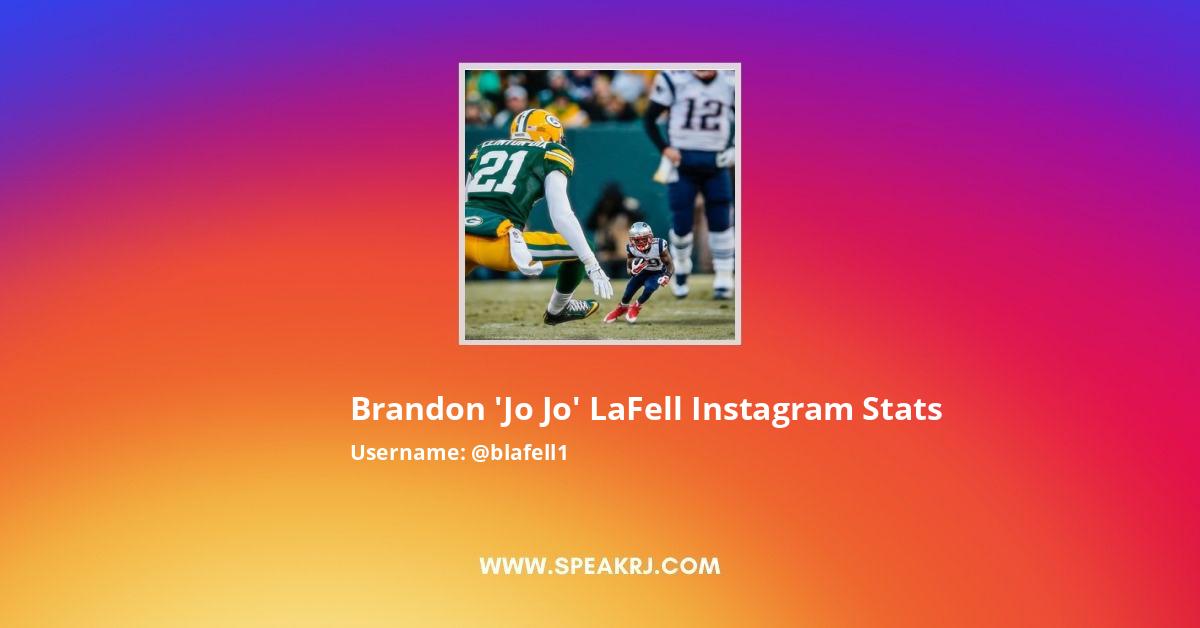 CLINTON-DIX
21
12

Brandon 'Jo Jo' LaFell Instagram Stats
Username: @blafell1

WWW.SPEAKRJ.COM